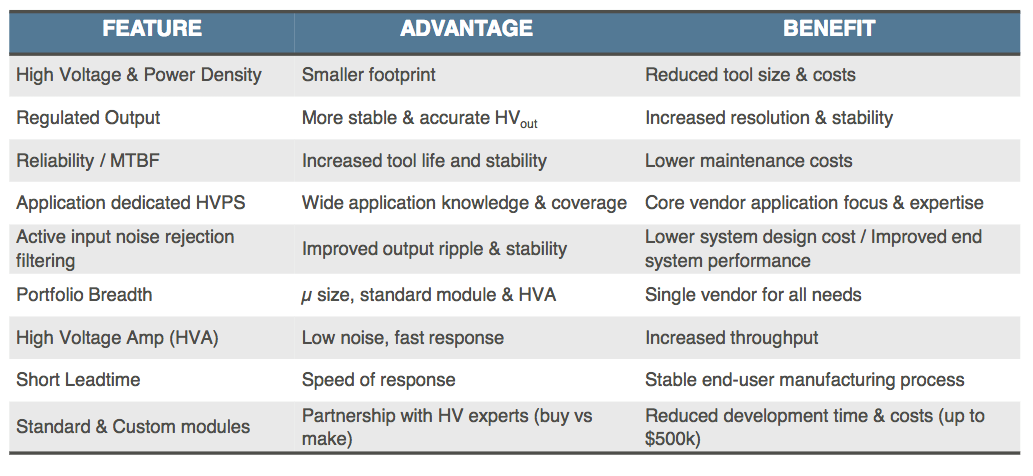 | FEATURE | ADVANTAGE | BENEFIT |
|---|---|---|
| High Voltage & Power Density | Smaller footprint | Reduced tool size & costs |
| Regulated Output | More stable & accurate $HV_{out}$ | Increased resolution & stability |
| Reliability / MTBF | Increased tool life and stability | Lower maintenance costs |
| Application dedicated HVPS | Wide application knowledge & coverage | Core vendor application focus & expertise |
| Active input noise rejection filtering | Improved output ripple & stability | Lower system design cost / Improved end system performance |
| Portfolio Breadth | $\mu$ size, standard module & HVA | Single vendor for all needs |
| High Voltage Amp (HVA) | Low noise, fast response | Increased throughput |
| Short Leadtime | Speed of response | Stable end-user manufacturing process |
| Standard & Custom modules | Partnership with HV experts (buy vs make) | Reduced development time & costs (up to \$500k) |